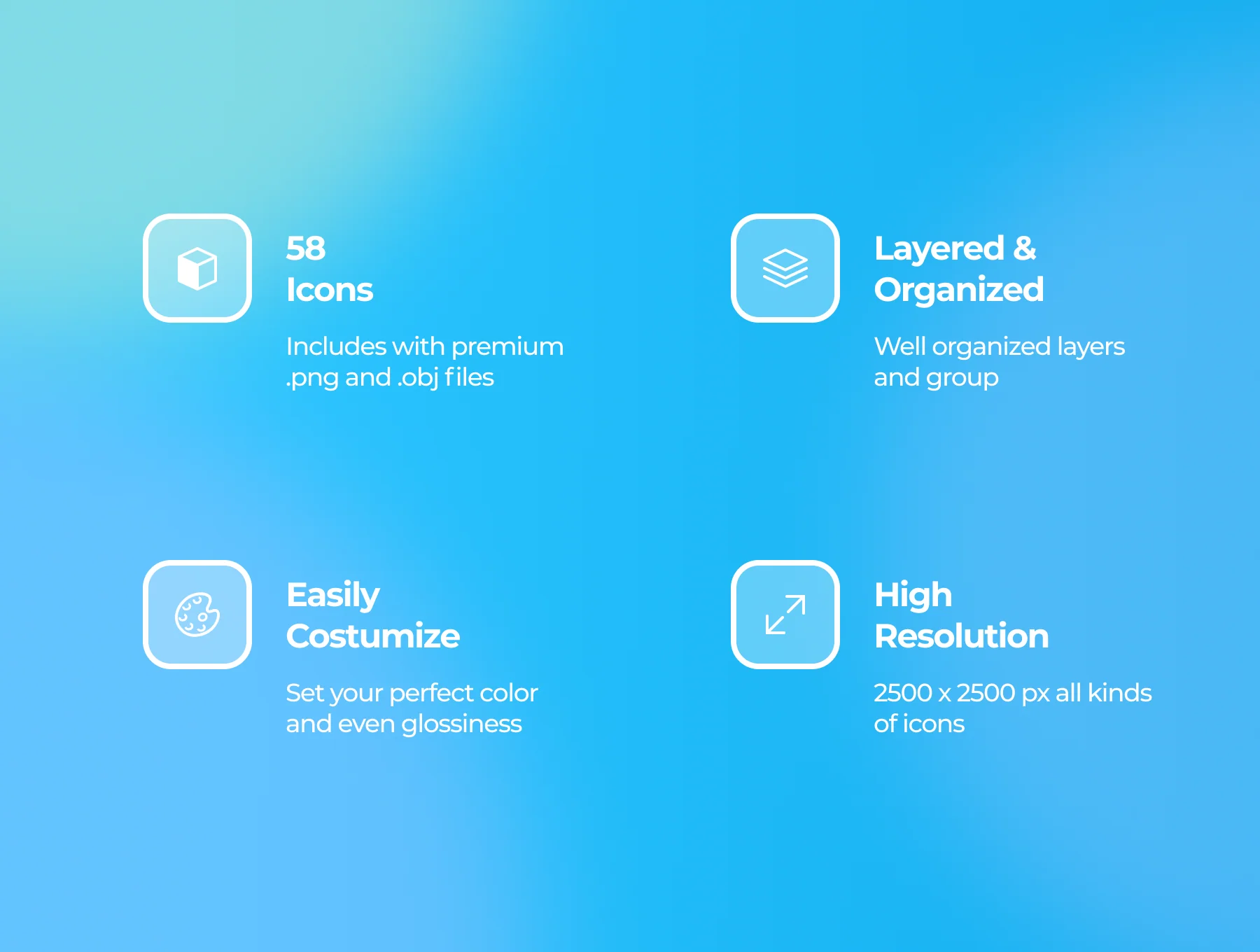 58
Icons

Includes with premium .png and .obj files

Layered &
Organized

Well organized layers and group

Easily
Costumize

Set your perfect color and even glossiness

High
Resolution

2500 x 2500 px all kinds of icons